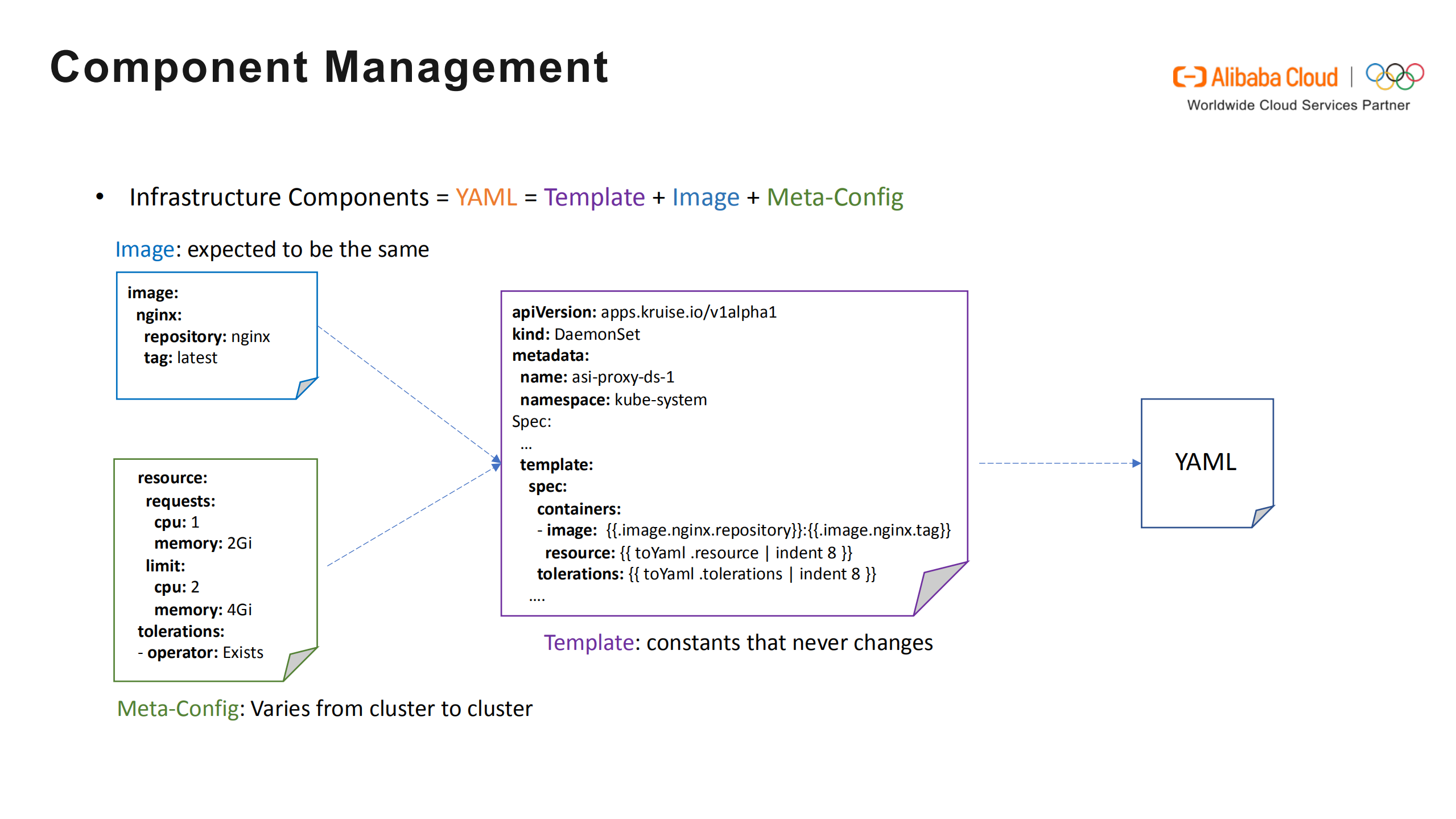 Component Management

Alibaba Cloud | Worldwide Cloud Services Partner

• Infrastructure Components = YAML = Template + Image + Meta-Config

Image: expected to be the same

image:
  nginx:
    repository: nginx
    tag: latest

resource:
  requests:
    cpu: 1
    memory: 2Gi
  limit:
    cpu: 2
    memory: 4Gi
tolerations:
- operator: Exists

Meta-Config: Varies from cluster to cluster

apiVersion: apps.kruise.io/v1alpha1
kind: DaemonSet
metadata:
  name: asi-proxy-ds-1
  namespace: kube-system
Spec:
  …
  template:
    spec:
      containers:
      - image: {{.image.nginx.repository}}:{{.image.nginx.tag}}
        resource: {{ toYaml .resource | indent 8 }}
      tolerations: {{ toYaml .tolerations | indent 8 }}
    ….

Template: constants that never changes

YAML